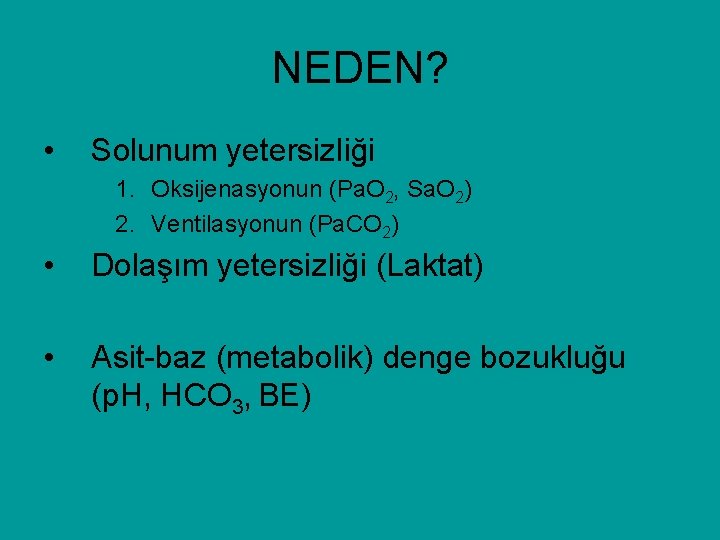 NEDEN?

• Solunum yetersizliği
1. Oksijenasyonun ($PaO_2$, $SaO_2$)
2. Ventilasyonun ($PaCO_2$)

• Dolaşım yetersizliği (Laktat)

• Asit-baz (metabolik) denge bozukluğu (pH, $HCO_3$, BE)